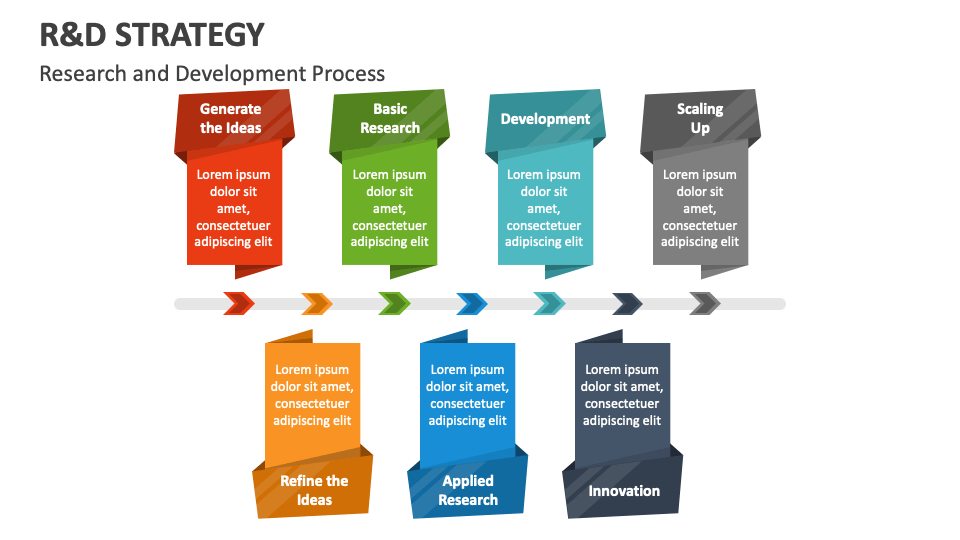 R&D STRATEGY

Research and Development Process

Generate the Ideas

Lorem ipsum dolor sit amet, consectetuer adipiscing elit

Basic Research

Lorem ipsum dolor sit amet, consectetuer adipiscing elit

Development

Lorem ipsum dolor sit amet, consectetuer adipiscing elit

Scaling Up

Lorem ipsum dolor sit amet, consectetuer adipiscing elit

Lorem ipsum dolor sit amet, consectetuer adipiscing elit

Refine the Ideas

Lorem ipsum dolor sit amet, consectetuer adipiscing elit

Applied Research

Lorem ipsum dolor sit amet, consectetuer adipiscing elit

Innovation